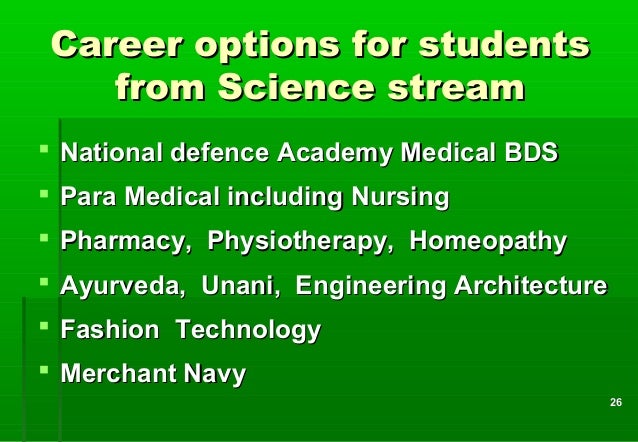 Career options for students from Science stream

- National defence Academy Medical BDS
- Para Medical including Nursing
- Pharmacy, Physiotherapy, Homeopathy
- Ayurveda, Unani, Engineering Architecture
- Fashion Technology
- Merchant Navy

26